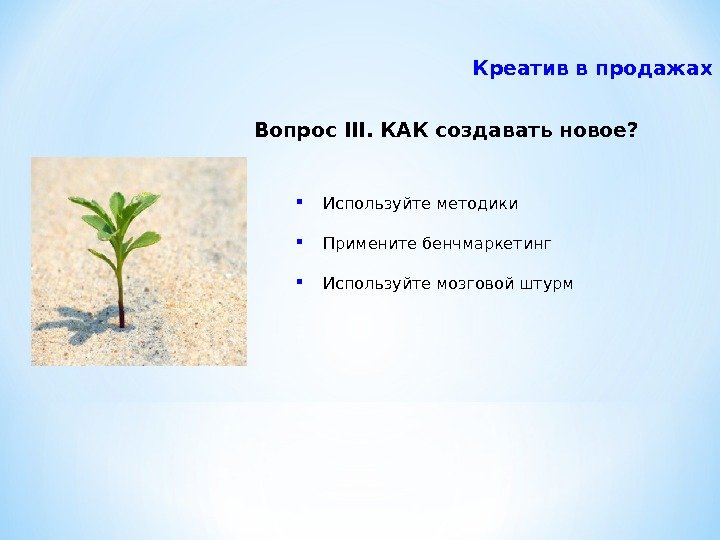 Креатив в продажах

Вопрос III. КАК создавать новое?

- Используйте методики
- Примените бенчмаркетинг
- Используйте мозговой штурм